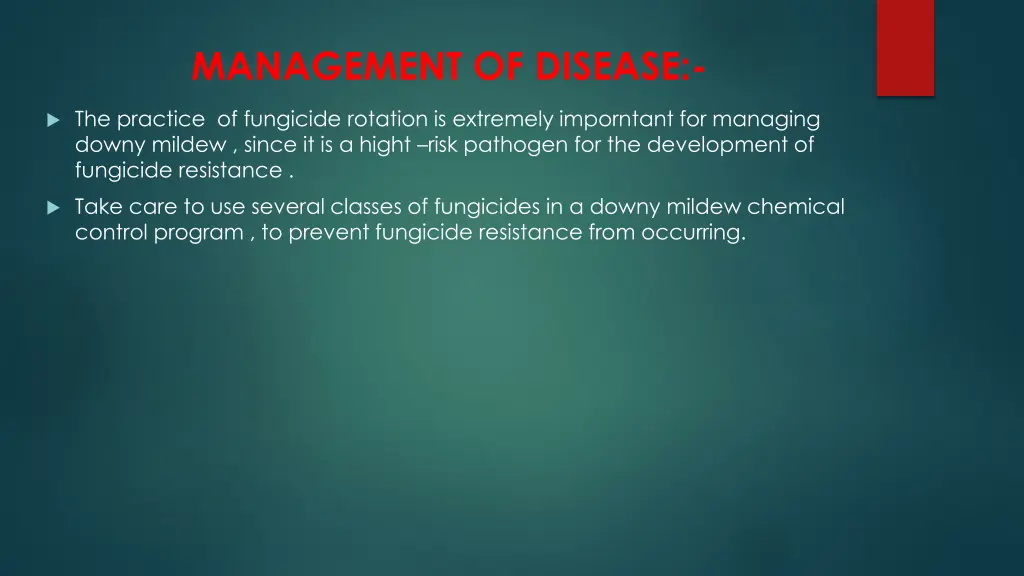 MANAGEMENT OF DISEASE:-

The practice of fungicide rotation is extremely imporntant for managing downy mildew , since it is a hight –risk pathogen for the development of fungicide resistance .

Take care to use several classes of fungicides in a downy mildew chemical control program , to prevent fungicide resistance from occurring.